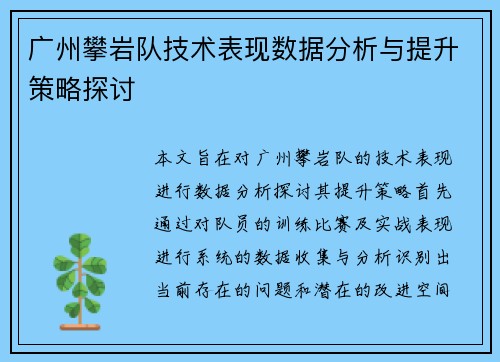 广州攀岩队技术表现数据分析与提升策略探讨

本文旨在对广州攀岩队的技术表现进行数据分析探讨其提升策略首先通过对队员的训练比赛及实战表现进行系统的数据收集与分析识别出当前存在的问题和潜在的改进空间